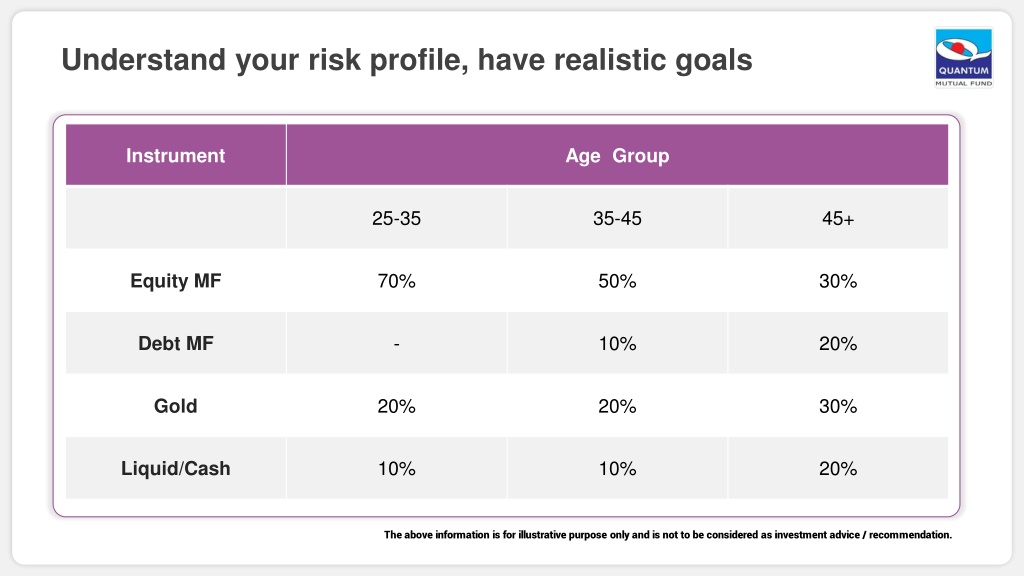 Understand your risk profile, have realistic goals

QUANTUM
MUTUAL FUND

| Instrument | Age Group | | |
|---|---|---|---|
| | 25-35 | 35-45 | 45+ |
| Equity MF | 70% | 50% | 30% |
| Debt MF | - | 10% | 20% |
| Gold | 20% | 20% | 30% |
| Liquid/Cash | 10% | 10% | 20% |

The above information is for illustrative purpose only and is not to be considered as investment advice / recommendation.